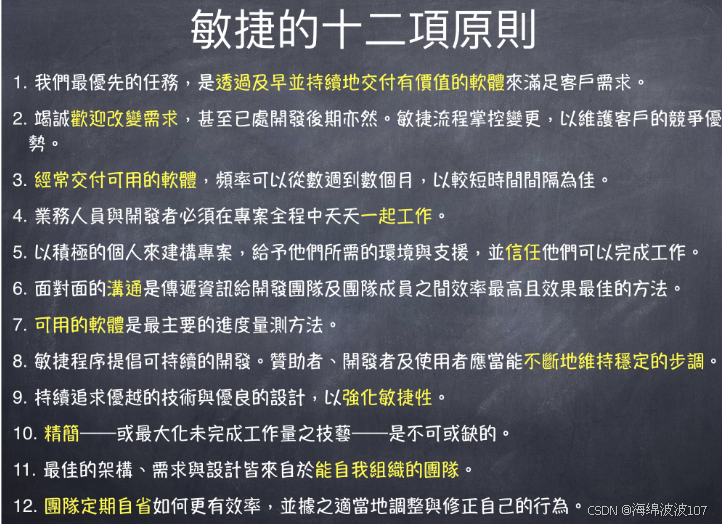 敏捷的十二項原則

1. 我們最優先的任務，是透過及早並持續地交付有價值的軟體來滿足客戶需求。

2. 竭誠歡迎改變需求，甚至已處開發後期亦然。敏捷流程掌控變更，以維護客戶的競爭優勢。

3. 經常交付可用的軟體，頻率可以從數週到數個月，以較短時間間隔為佳。

4. 業務人員與開發者必須在專案全程中天天一起工作。

5. 以積極的個人來建構專案，給予他們所需的環境與支援，並信任他們可以完成工作。

6. 面對面的溝通是傳遞資訊給開發團隊及團隊成員之間效率最高且效果最佳的方法。

7. 可用的軟體是最主要的進度量測方法。

8. 敏捷程序提倡可持續的開發。贊助者、開發者及使用者應當能不斷地維持穩定的步調。

9. 持續追求優越的技術與優良的設計，以強化敏捷性。

10. 精簡——或最大化未完成工作量之技藝——是不可或缺的。

11. 最佳的架構、需求與設計皆來自於能自我組織的團隊。

12. 團隊定期自省如何更有效率，並據之適當地調整與修正自己的行為。

CSDN @海绵波波107